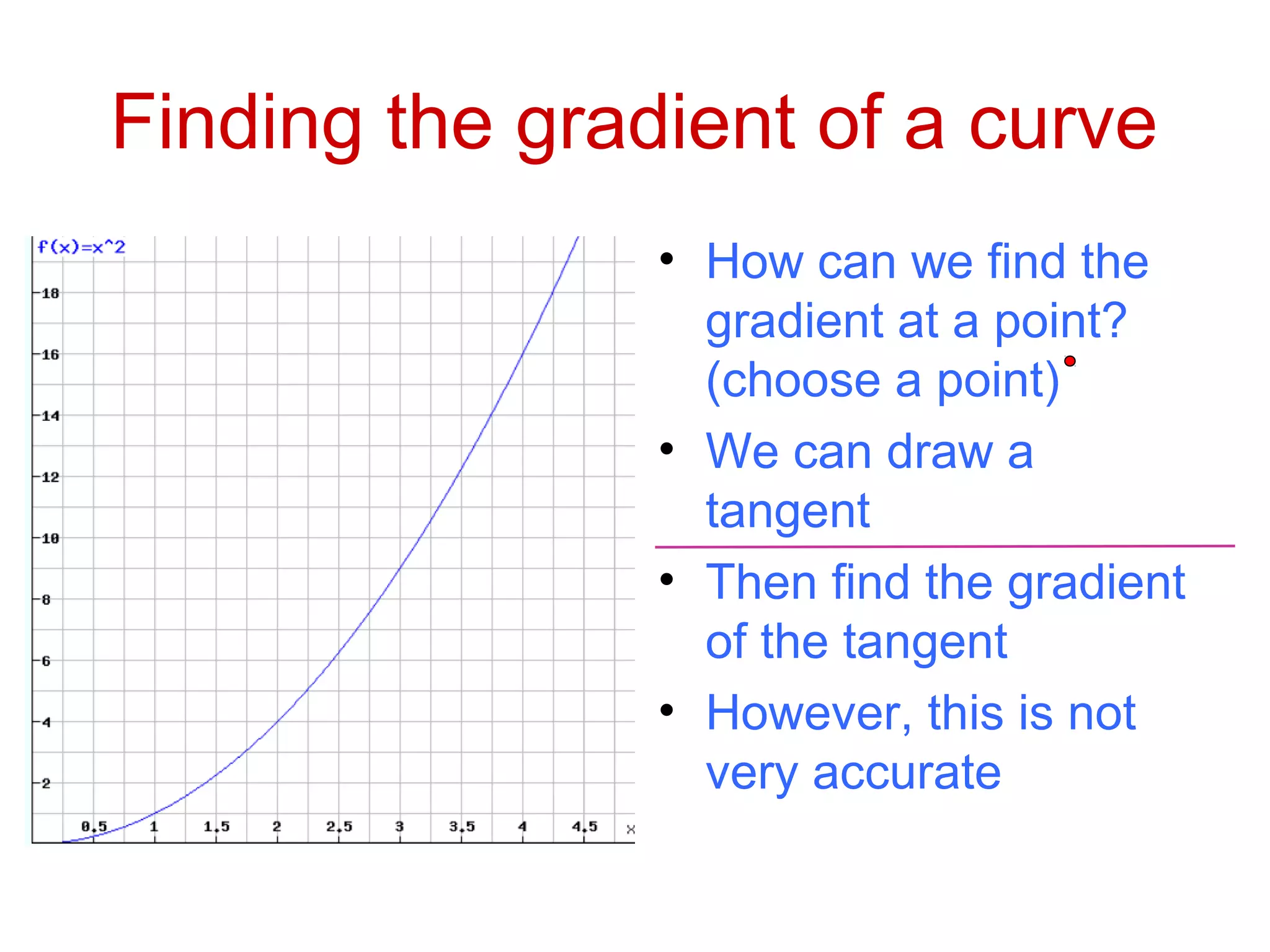 Finding the gradient of a curve

f(x)=x^2

18
16
14
12
10
8
6
4
2
0.5 1 1.5 2 2.5 3 3.5 4 4.5 x

• How can we find the gradient at a point? (choose a point)
• We can draw a tangent
• Then find the gradient of the tangent
• However, this is not very accurate